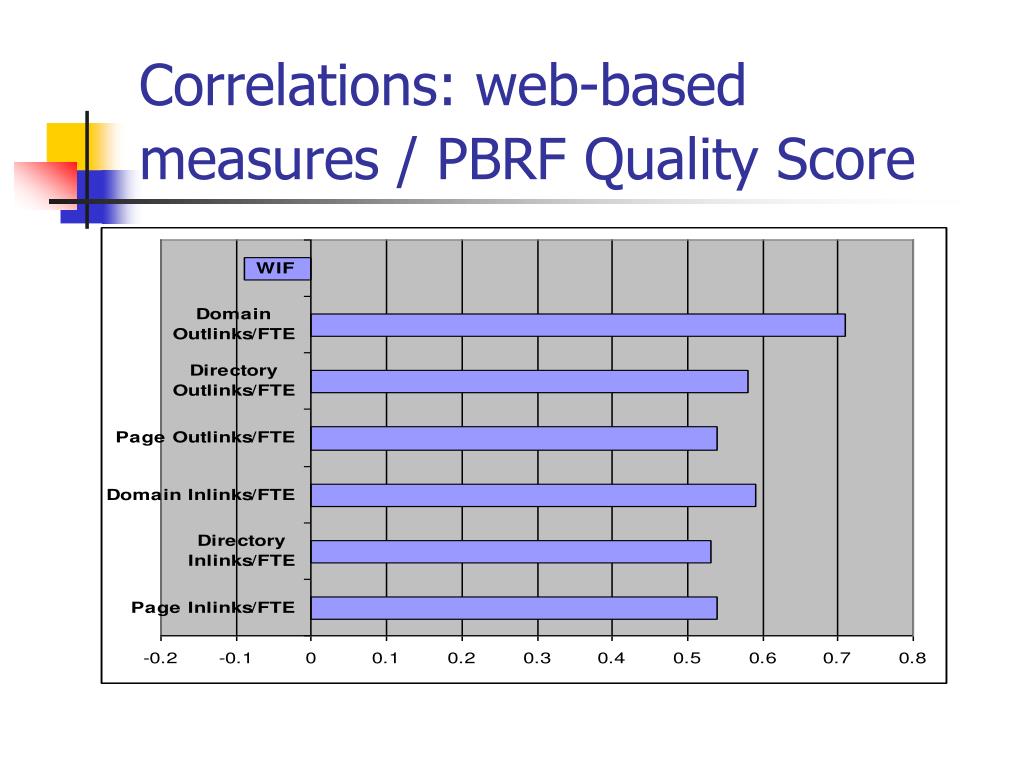 Correlations: web-based measures / PBRF Quality Score

WIF
Domain Outlinks/FTE
Directory Outlinks/FTE
Page Outlinks/FTE
Domain Inlinks/FTE
Directory Inlinks/FTE
Page Inlinks/FTE

-0.2 -0.1 0 0.1 0.2 0.3 0.4 0.5 0.6 0.7 0.8